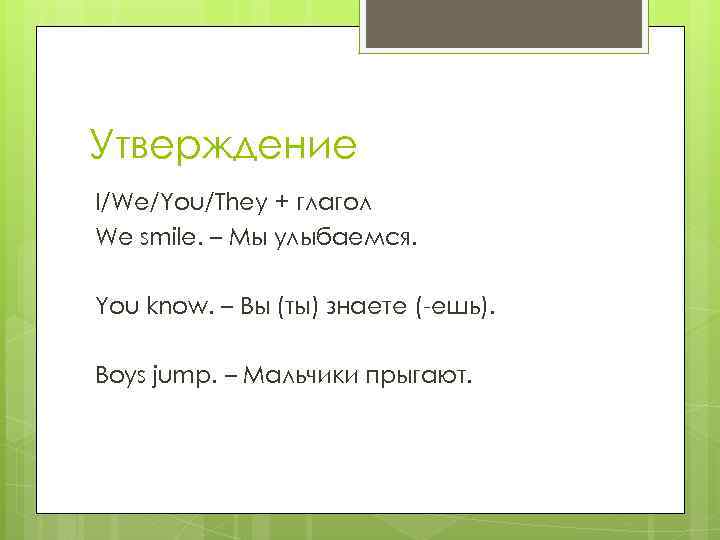 Утверждение

I/We/You/They + глагол
We smile. – Мы улыбаемся.

You know. – Вы (ты) знаете (-ешь).

Boys jump. – Мальчики прыгают.